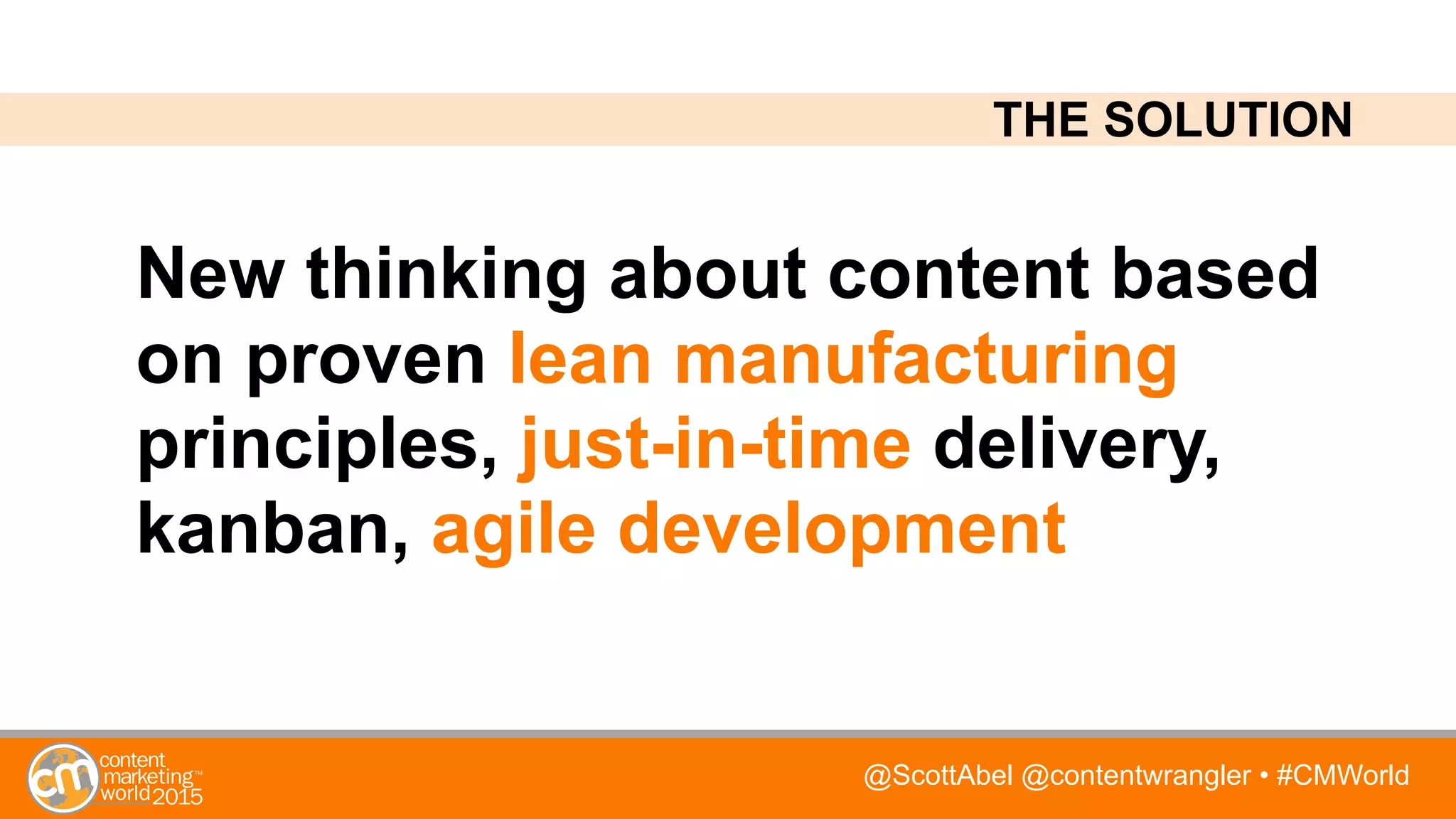 THE SOLUTION

New thinking about content based on proven lean manufacturing principles, just-in-time delivery, kanban, agile development

cm content marketing™ world 2015

@ScottAbel @contentwrangler • #CMWorld